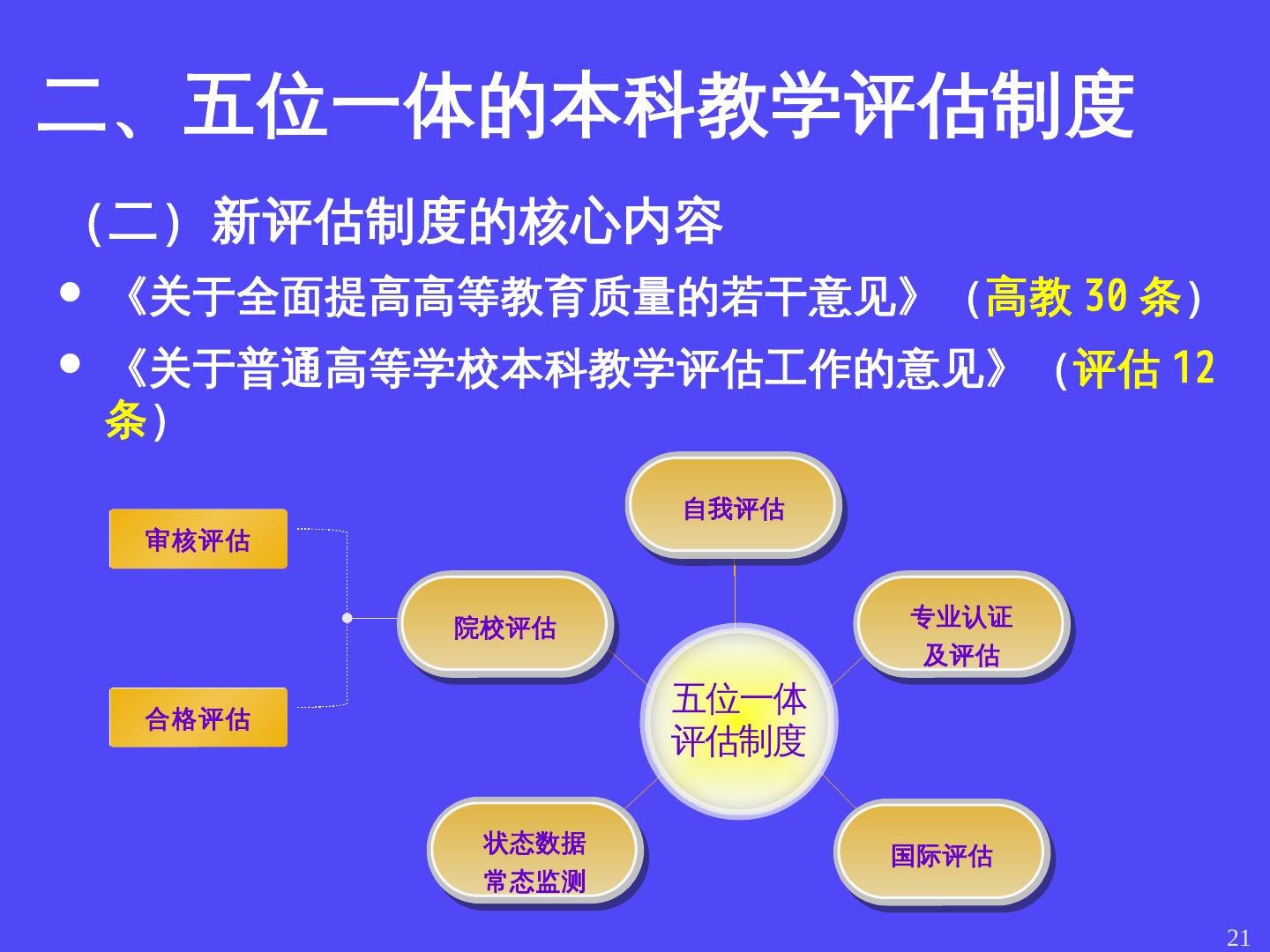 二、五位一体的本科教学评估制度

（二）新评估制度的核心内容

• 《关于全面提高高等教育质量的若干意见》（高教 30 条）

• 《关于普通高等学校本科教学评估工作的意见》（评估 12 条）

审核评估

合格评估

院校评估

自我评估

专业认证及评估

五位一体评估制度

状态数据常态监测

国际评估

21